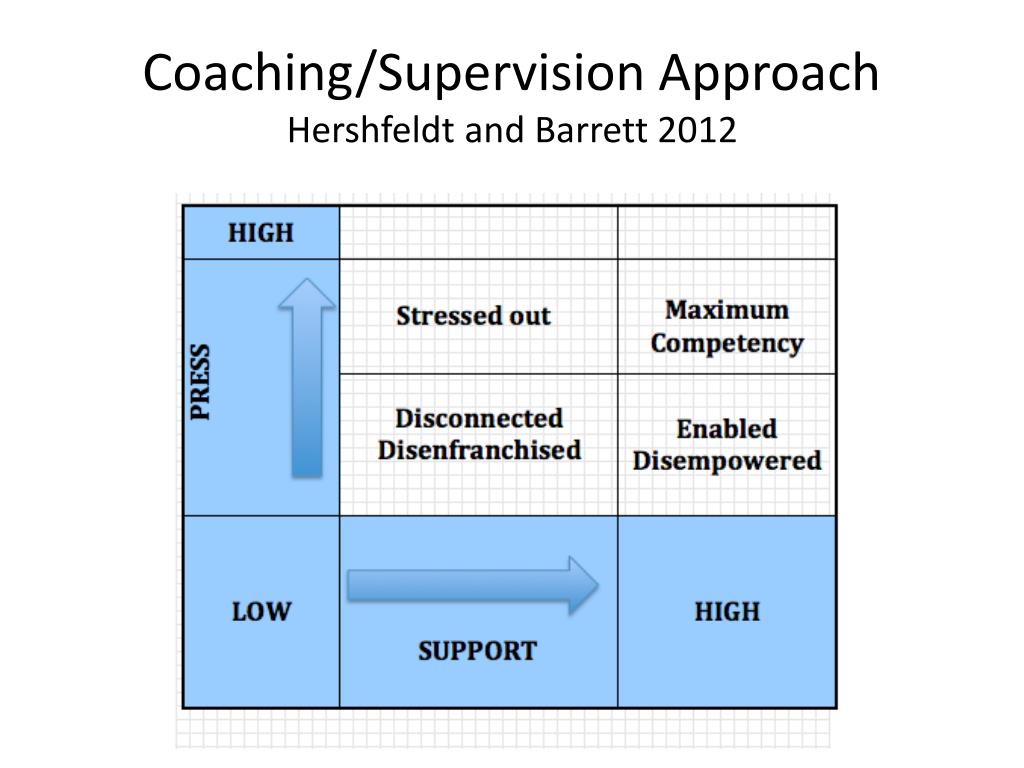 Coaching/Supervision Approach
Hershfeldt and Barrett 2012

| HIGH | | |
|---|---|---|
| PRESS | Stressed out | Maximum Competency |
| | Disconnected Disenfranchised | Enabled Disempowered |
| LOW | SUPPORT | HIGH |